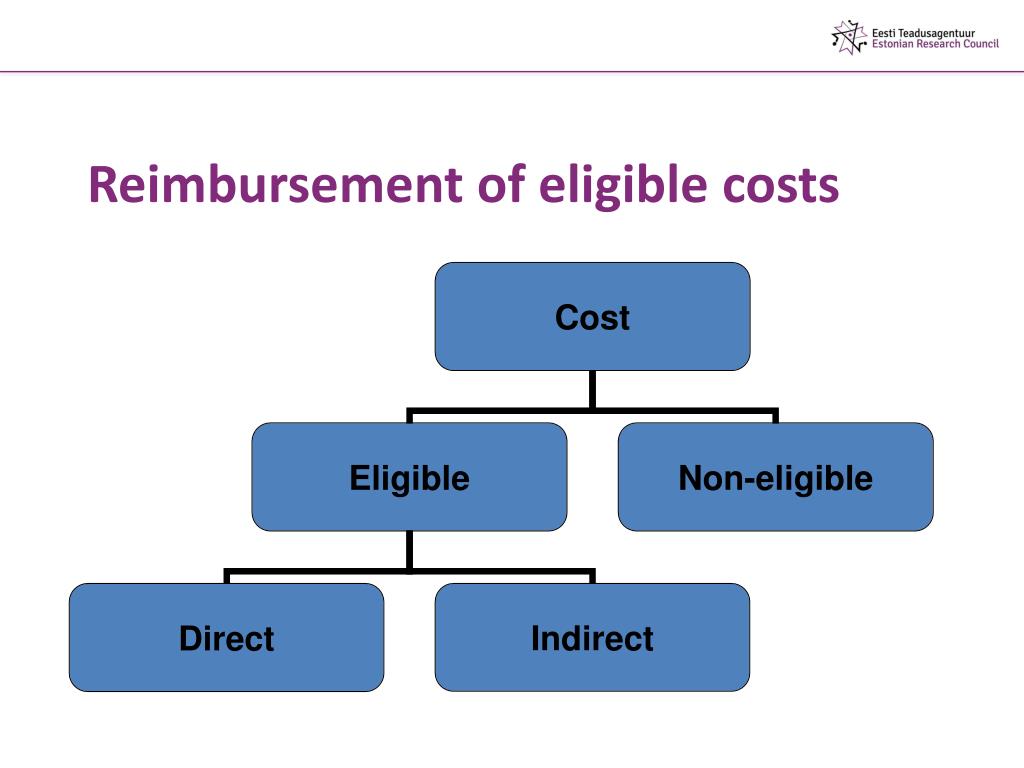 Eesti Teadusagentuur
Estonian Research Council

Reimbursement of eligible costs

Cost

Eligible

Non-eligible

Direct

Indirect